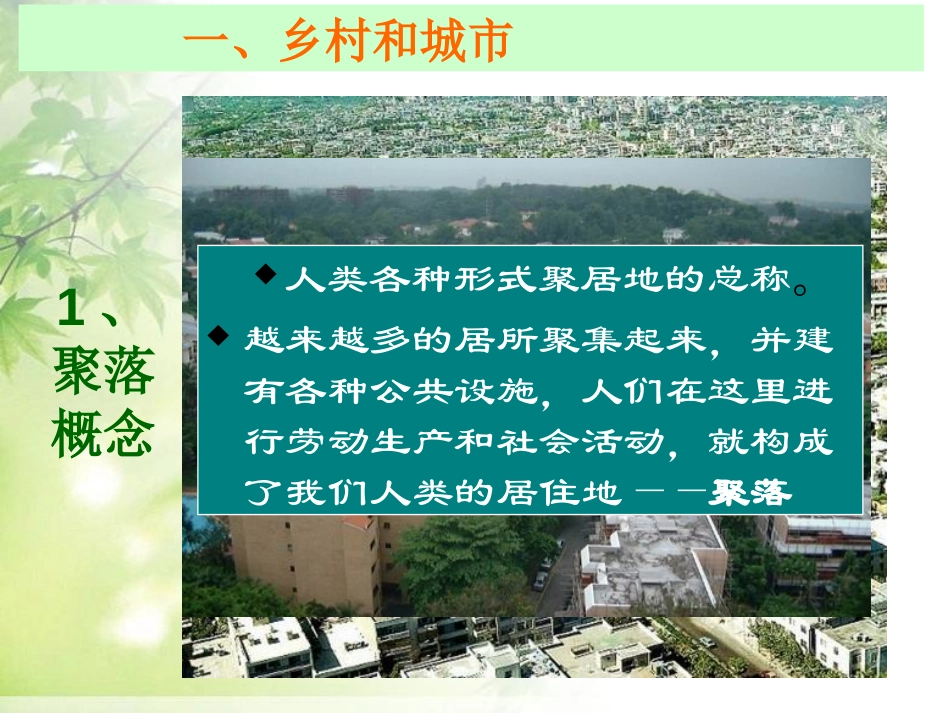 一、乡村和城市

1、聚落概念

◆ 人类各种形式聚居地的总称。

◆ 越来越多的居所聚集起来，并建有各种公共设施，人们在这里进行劳动生产和社会活动，就构成了我们人类的居住地——聚落